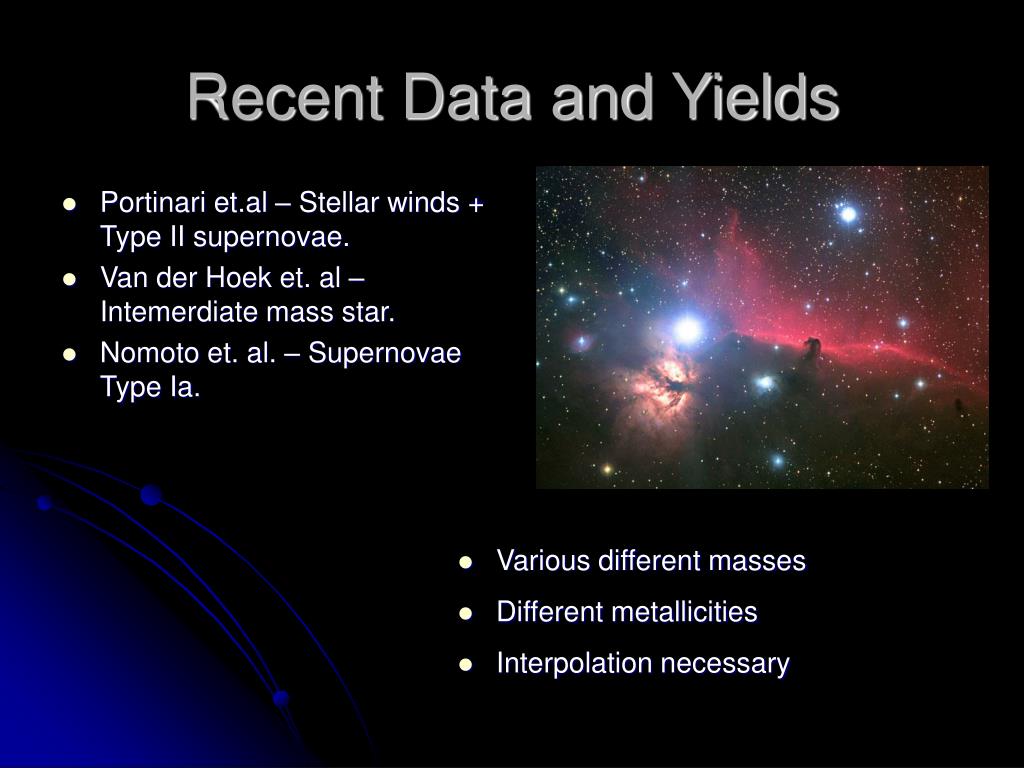 Recent Data and Yields

- Portinari et.al – Stellar winds + Type II supernovae.
- Van der Hoek et. al – Intemerdiate mass star.
- Nomoto et. al. – Supernovae Type Ia.

- Various different masses
- Different metallicities
- Interpolation necessary